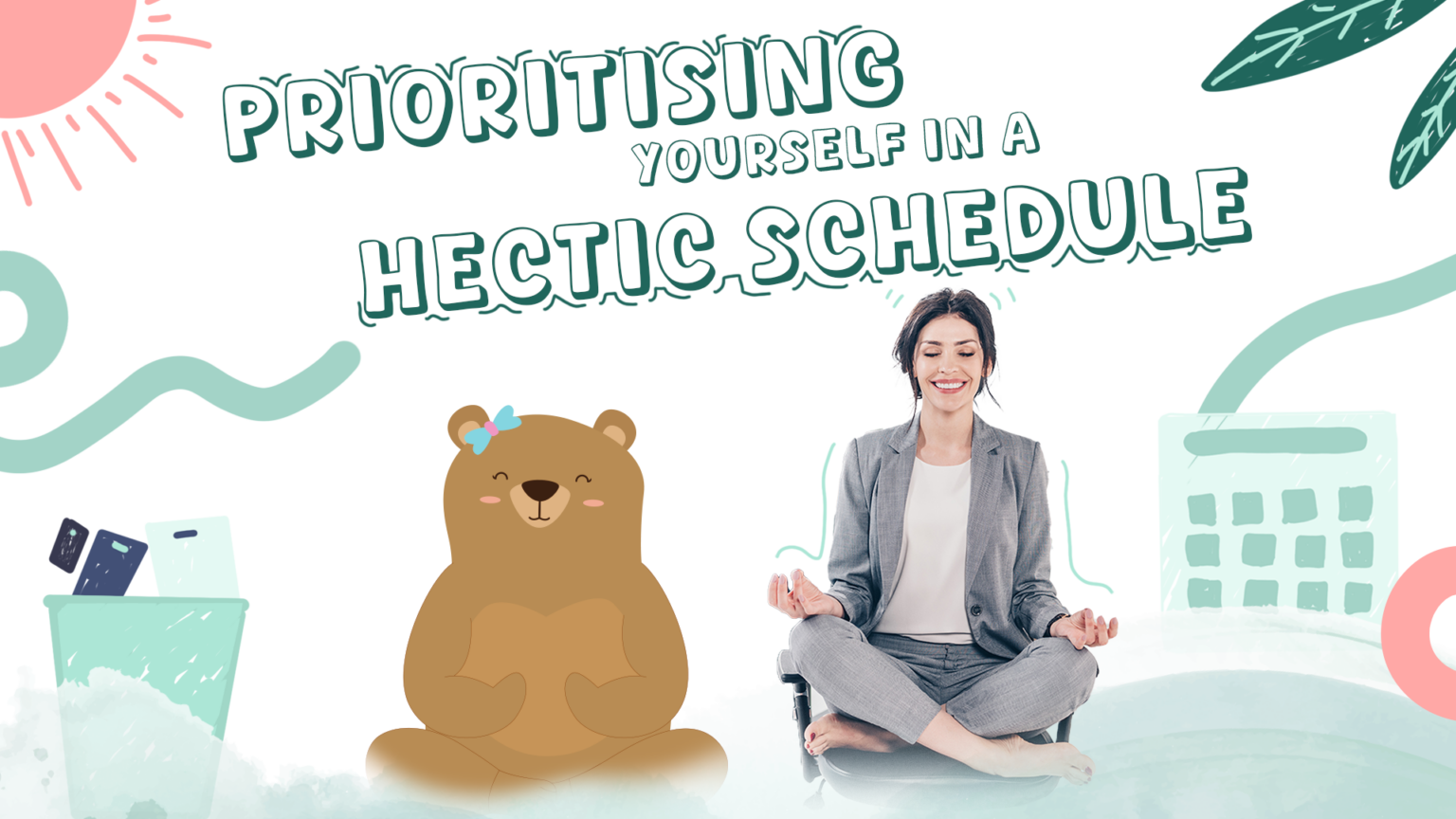 PRIORITISING YOURSELF IN A HECTIC SCHEDULE